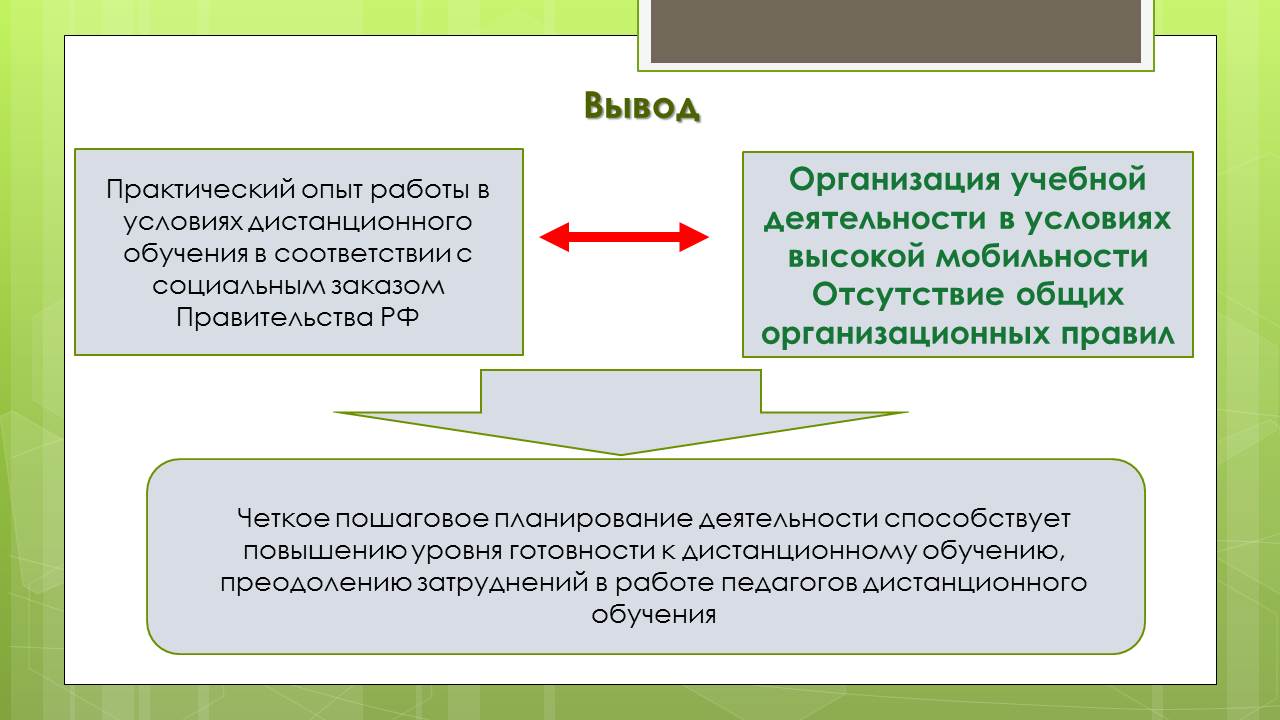 Вывод

Практический опыт работы в условиях дистанционного обучения в соответствии с социальным заказом Правительства РФ

Организация учебной деятельности в условиях высокой мобильности
Отсутствие общих организационных правил

Четкое пошаговое планирование деятельности способствует повышению уровня готовности к дистанционному обучению, преодолению затруднений в работе педагогов дистанционного обучения